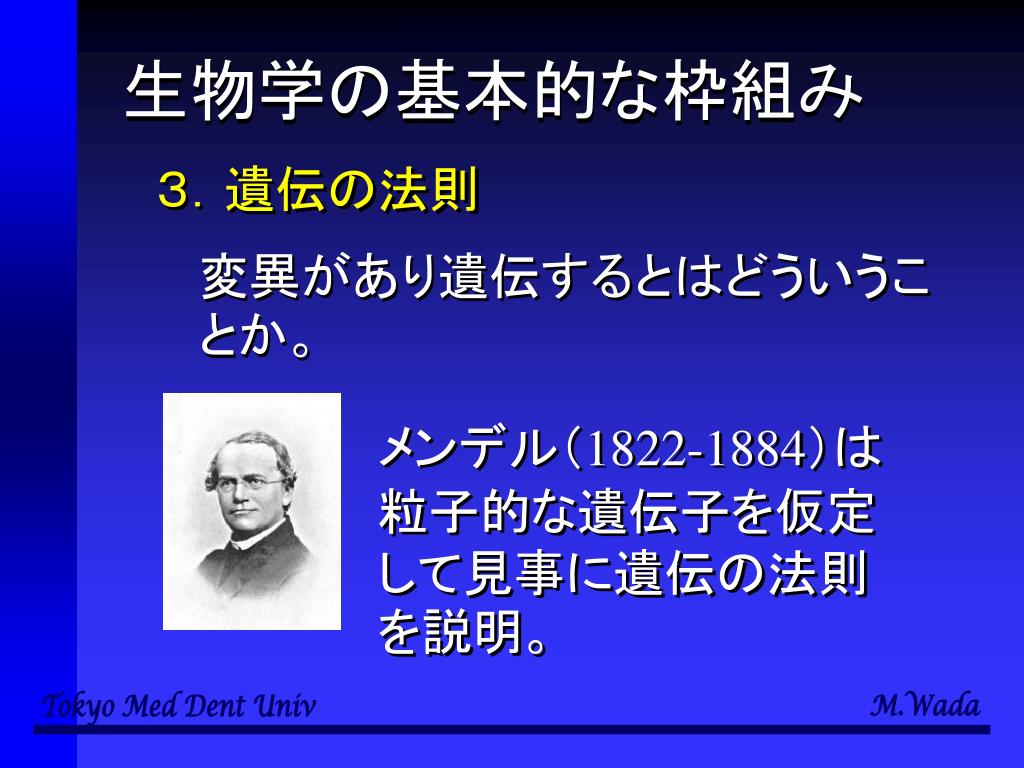 生物学の基本的な枠組み

３. 遺伝の法則

変異があり遺伝するとはどういうことか。

メンデル（1822-1884）は粒子的な遺伝子を仮定して見事に遺伝の法則を説明。

Tokyo Med Dent Univ

M.Wada